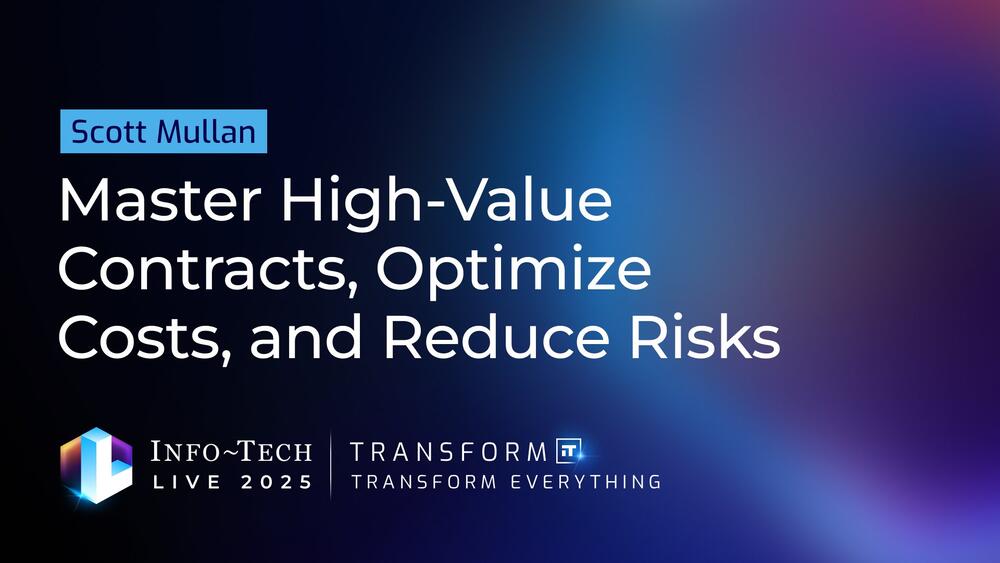 Scott Mullan

Master High-Value Contracts, Optimize Costs, and Reduce Risks

INFO~TECH
LIVE 2025

TRANSFORM IT
TRANSFORM EVERYTHING